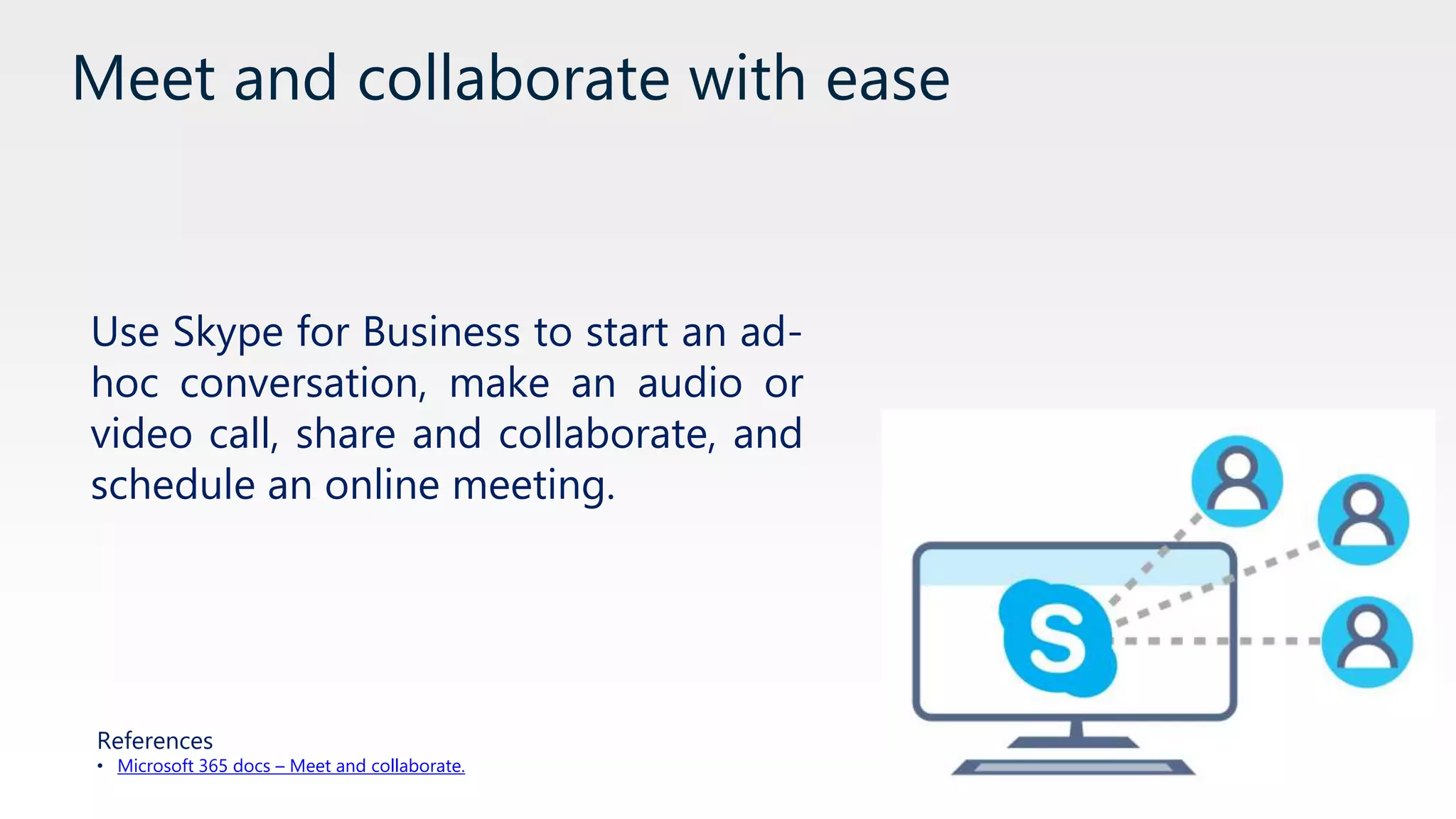 Meet and collaborate with ease

Use Skype for Business to start an ad-hoc conversation, make an audio or video call, share and collaborate, and schedule an online meeting.

S

References
• Microsoft 365 docs – Meet and collaborate.